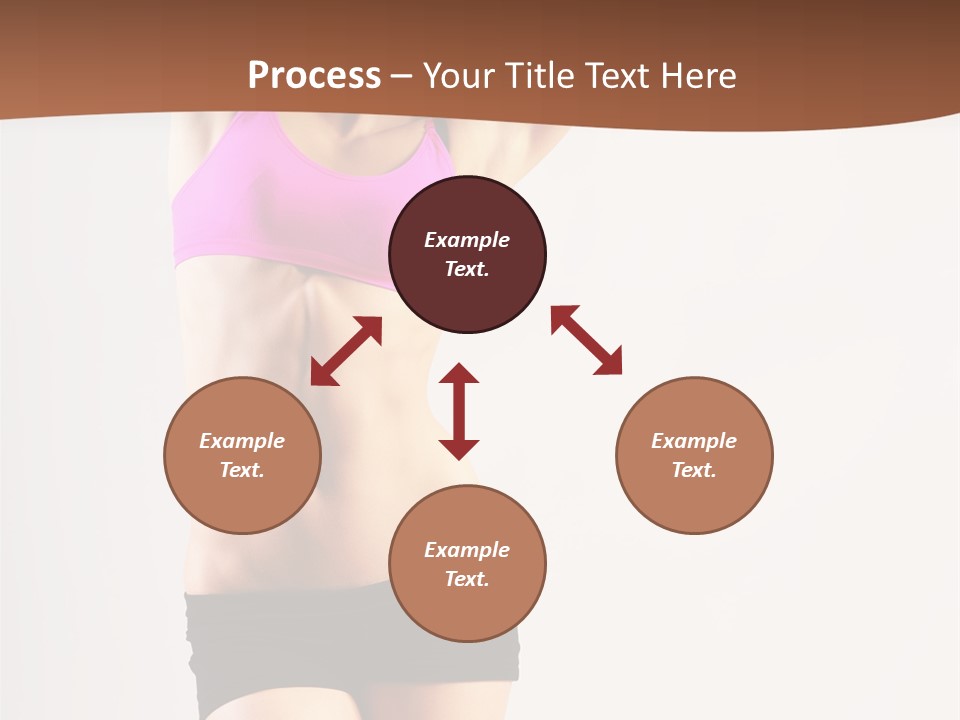 Process – Your Title Text Here

Example Text.

Example Text.

Example Text.

Example Text.